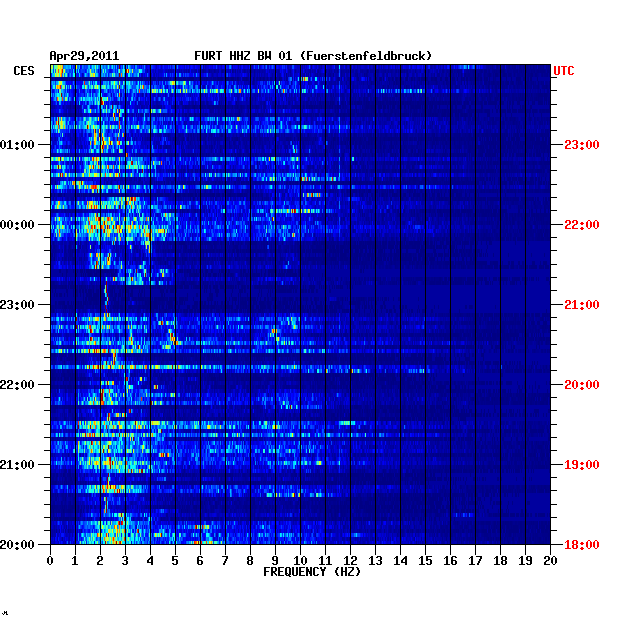 Apr29,2011 FURT HHZ BW 01 (Fuerstenfeldbruck)

CES

UTC

01:00
00:00
23:00
22:00
21:00
20:00

23:00
22:00
21:00
20:00
19:00
18:00

0 1 2 3 4 5 6 7 8 9 10 11 12 13 14 15 16 17 18 19 20
FREQUENCY (HZ)